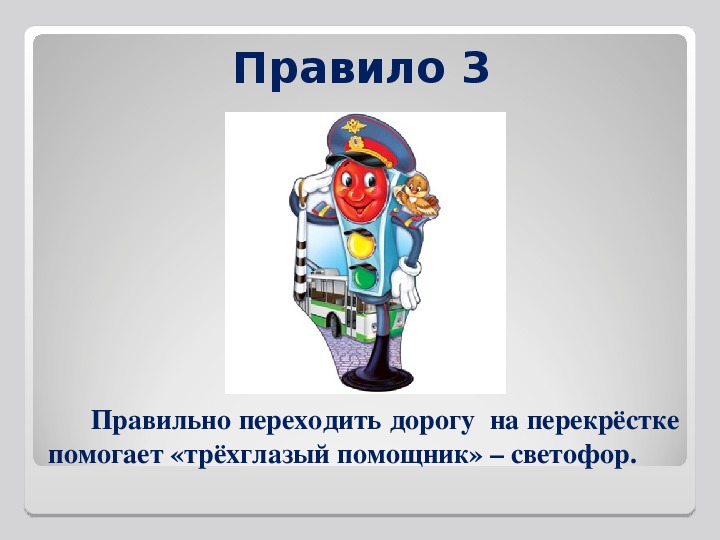 Правило 3

Правильно переходить дорогу на перекрёстке помогает «трёхглазый помощник» – светофор.